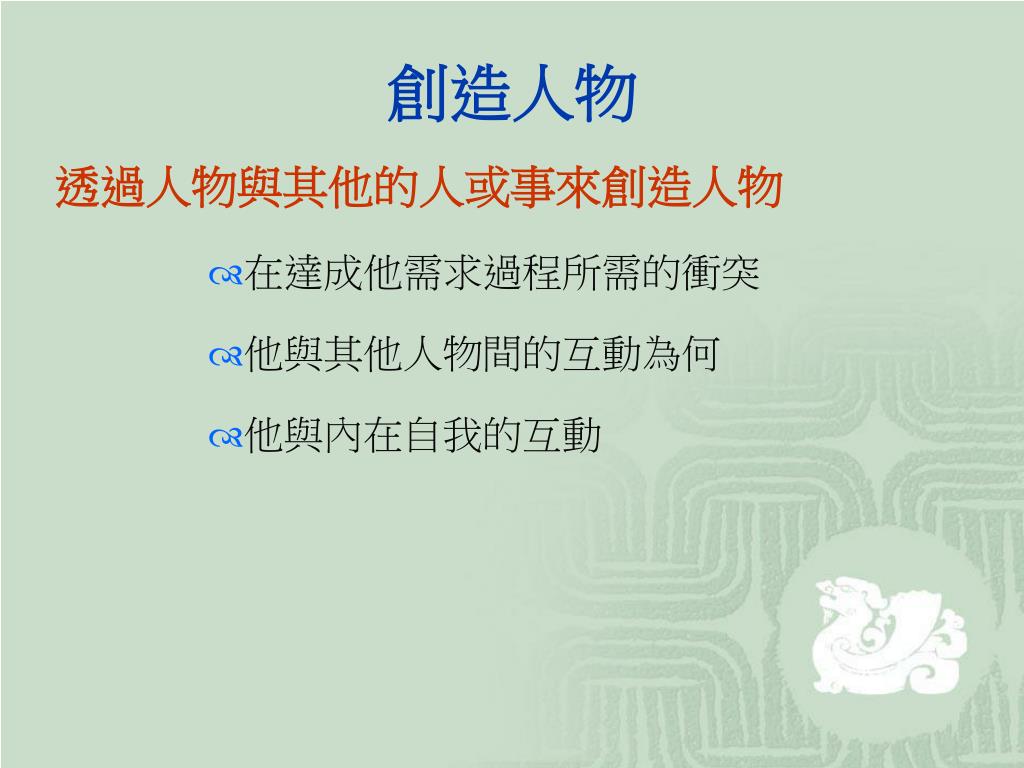 創造人物

透過人物與其他的人或事來創造人物

在達成他需求過程所需的衝突

他與其他人物間的互動為何

他與內在自我的互動